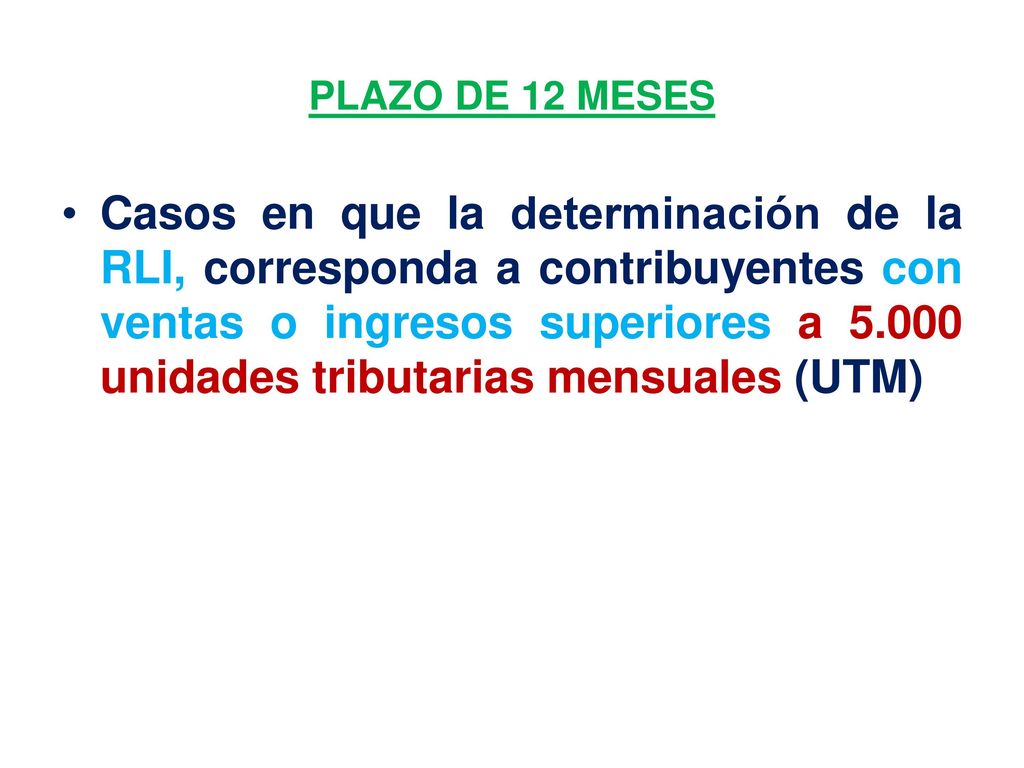 PLAZO DE 12 MESES

• Casos en que la determinación de la RLI, corresponda a contribuyentes con ventas o ingresos superiores a 5.000 unidades tributarias mensuales (UTM)